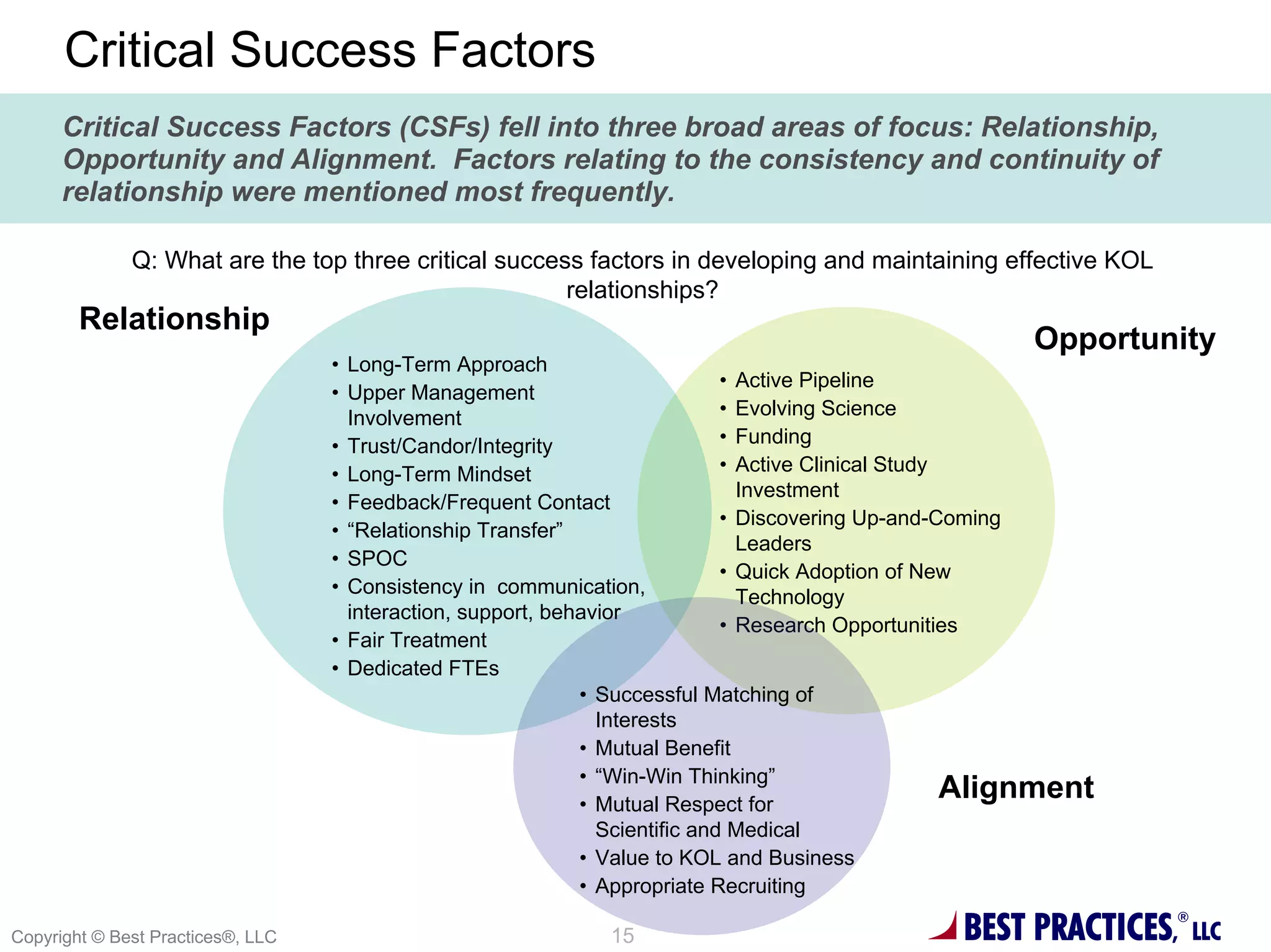 Critical Success Factors

Critical Success Factors (CSFs) fell into three broad areas of focus: Relationship, Opportunity and Alignment. Factors relating to the consistency and continuity of relationship were mentioned most frequently.

Q: What are the top three critical success factors in developing and maintaining effective KOL relationships?

Relationship

• Long-Term Approach
• Upper Management Involvement
• Trust/Candor/Integrity
• Long-Term Mindset
• Feedback/Frequent Contact
• “Relationship Transfer”
• SPOC
• Consistency in communication, interaction, support, behavior
• Fair Treatment
• Dedicated FTEs

Opportunity

• Active Pipeline
• Evolving Science
• Funding
• Active Clinical Study Investment
• Discovering Up-and-Coming Leaders
• Quick Adoption of New Technology
• Research Opportunities

Alignment

• Successful Matching of Interests
• Mutual Benefit
• “Win-Win Thinking”
• Mutual Respect for Scientific and Medical
• Value to KOL and Business
• Appropriate Recruiting

Copyright © Best Practices®, LLC

15

BEST PRACTICES,® LLC